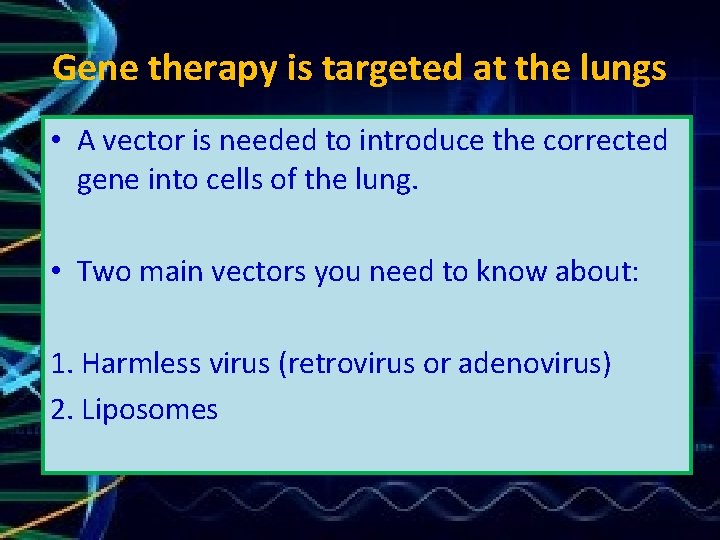 Gene therapy is targeted at the lungs

• A vector is needed to introduce the corrected gene into cells of the lung.

• Two main vectors you need to know about:

1. Harmless virus (retrovirus or adenovirus)
2. Liposomes